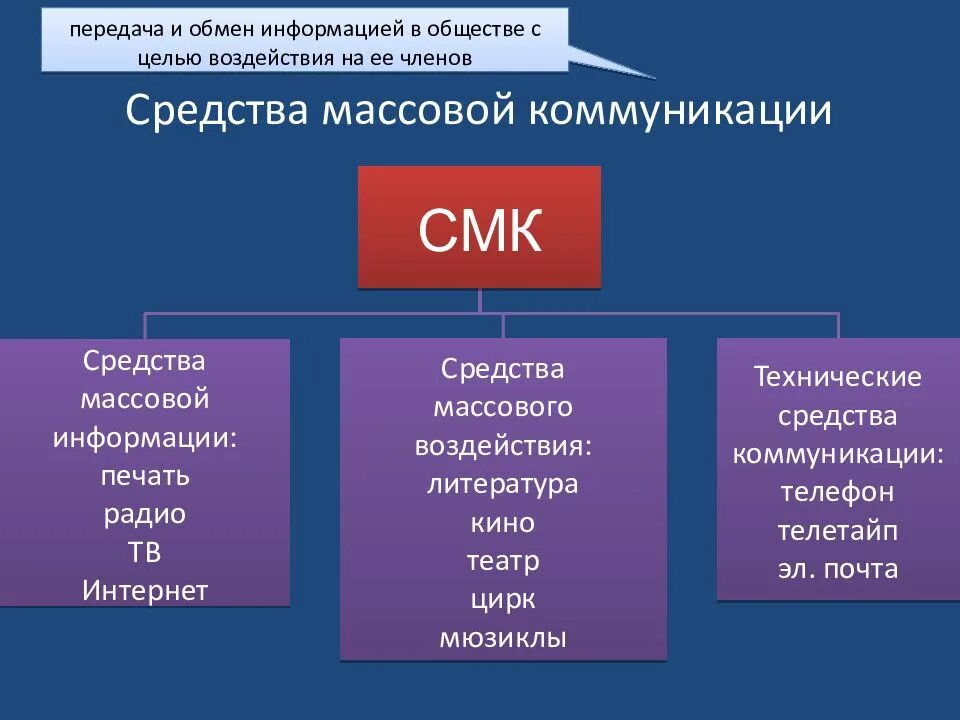 передача и обмен информацией в обществе с целью воздействия на ее членов

Средства массовой коммуникации

СМК

Средства массовой информации:
печать
радио
ТВ
Интернет

Средства массового воздействия:
литература
кино
театр
цирк
мюзиклы

Технические средства коммуникации:
телефон
телетайп
эл. почта